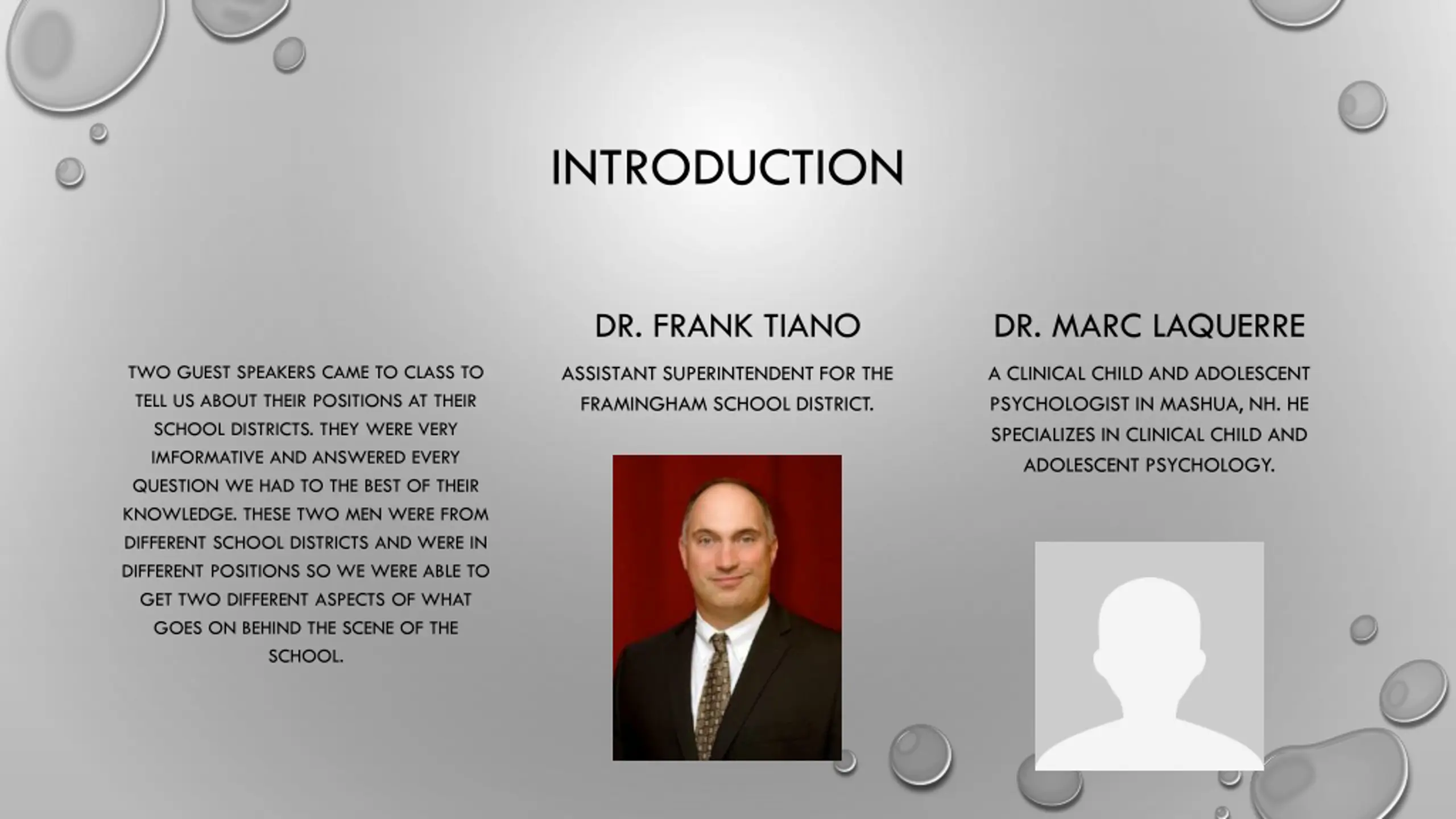 INTRODUCTION

TWO GUEST SPEAKERS CAME TO CLASS TO TELL US ABOUT THEIR POSITIONS AT THEIR SCHOOL DISTRICTS. THEY WERE VERY IMFORMATIVE AND ANSWERED EVERY QUESTION WE HAD TO THE BEST OF THEIR KNOWLEDGE. THESE TWO MEN WERE FROM DIFFERENT SCHOOL DISTRICTS AND WERE IN DIFFERENT POSITIONS SO WE WERE ABLE TO GET TWO DIFFERENT ASPECTS OF WHAT GOES ON BEHIND THE SCENE OF THE SCHOOL.

DR. FRANK TIANO

ASSISTANT SUPERINTENDENT FOR THE FRAMINGHAM SCHOOL DISTRICT.

DR. MARC LAQUERRE

A CLINICAL CHILD AND ADOLESCENT PSYCHOLOGIST IN MASHUA, NH. HE SPECIALIZES IN CLINICAL CHILD AND ADOLESCENT PSYCHOLOGY.